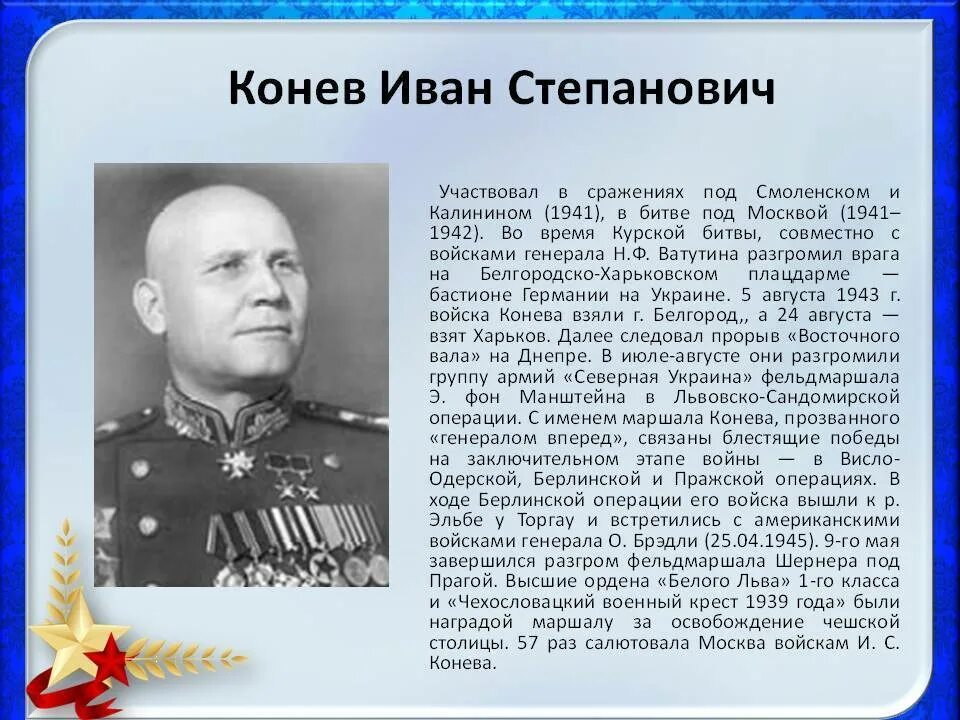 Конев Иван Степанович

Участвовал в сражениях под Смоленском и Калинином (1941), в битве под Москвой (1941–1942). Во время Курской битвы, совместно с войсками генерала Н.Ф. Ватутина разгромил врага на Белгородско-Харьковском плацдарме — бастионе Германии на Украине. 5 августа 1943 г. войска Конева взяли г. Белгород,, а 24 августа — взят Харьков. Далее следовал прорыв «Восточного вала» на Днепре. В июле-августе они разгромили группу армий «Северная Украина» фельдмаршала Э. фон Манштейна в Львовско-Сандомирской операции. С именем маршала Конева, прозванного «генералом вперед», связаны блестящие победы на заключительном этапе войны — в Висло-Одерской, Берлинской и Пражской операциях. В ходе Берлинской операции его войска вышли к р. Эльбе у Торгау и встретились с американскими войсками генерала О. Брэдли (25.04.1945). 9-го мая завершился разгром фельдмаршала Шернера под Прагой. Высшие ордена «Белого Льва» 1-го класса и «Чехословацкий военный крест 1939 года» были наградой маршалу за освобождение чешской столицы. 57 раз салютовала Москва войскам И. С. Конева.